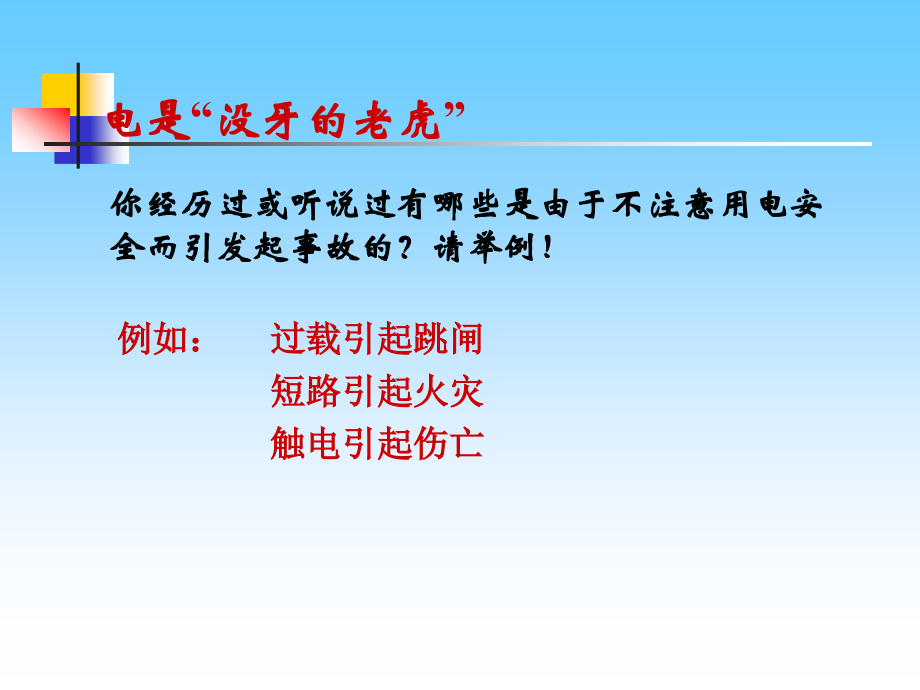 电是“没牙的老虎”

你经历过或听说过有哪些是由于不注意用电安全而引发起事故的？请举例！

例如：　过载引起跳闸
短路引起火灾
触电引起伤亡